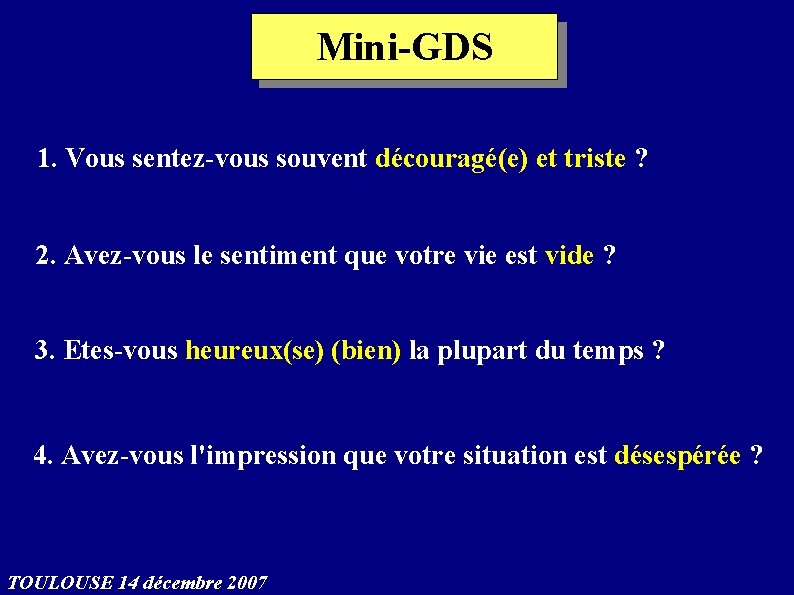 Mini-GDS

1. Vous sentez-vous souvent découragé(e) et triste ?

2. Avez-vous le sentiment que votre vie est vide ?

3. Etes-vous heureux(se) (bien) la plupart du temps ?

4. Avez-vous l'impression que votre situation est désespérée ?

TOULOUSE 14 décembre 2007